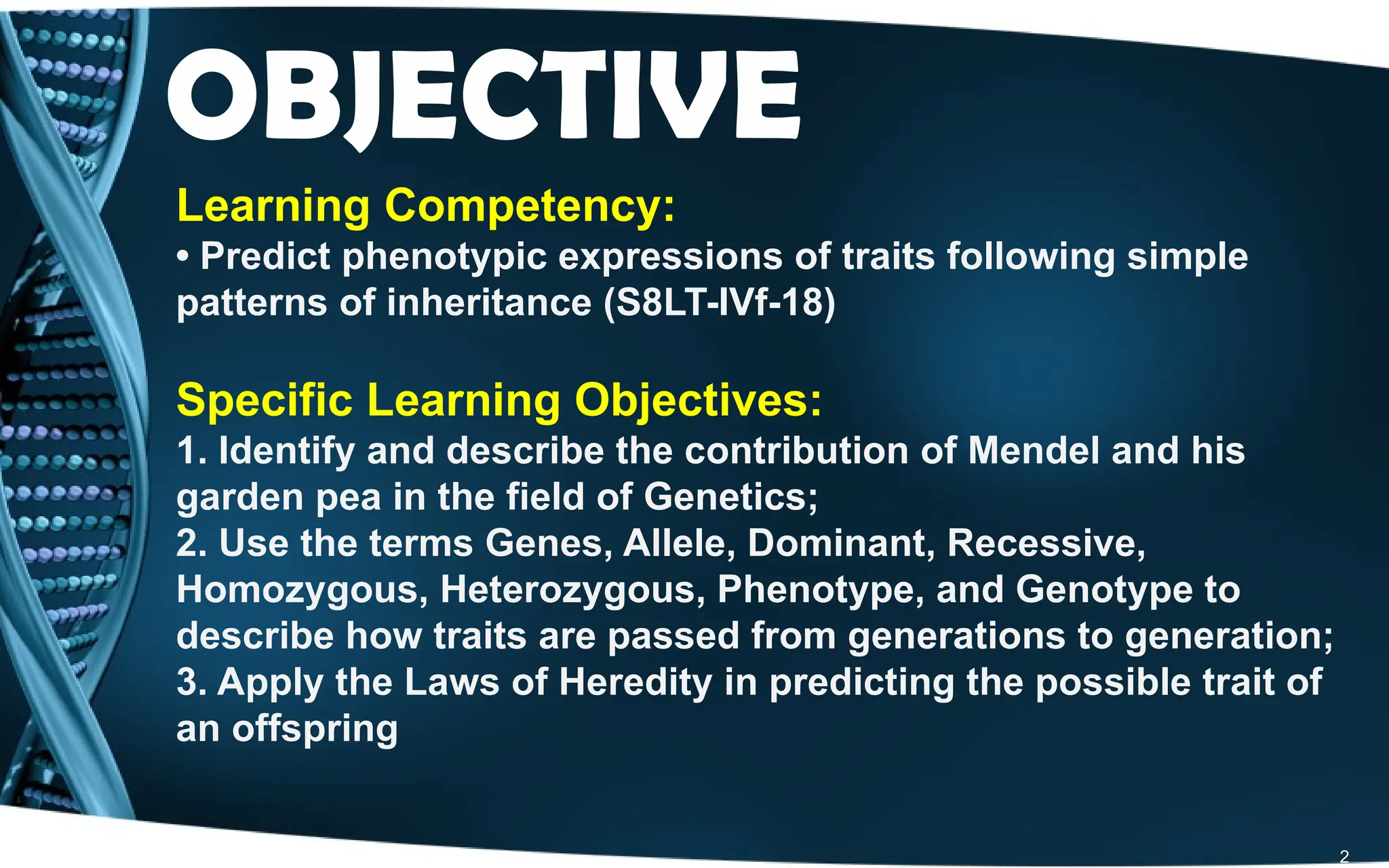 OBJECTIVE

Learning Competency:
• Predict phenotypic expressions of traits following simple patterns of inheritance (S8LT-IVf-18)

Specific Learning Objectives:
1. Identify and describe the contribution of Mendel and his garden pea in the field of Genetics;
2. Use the terms Genes, Allele, Dominant, Recessive, Homozygous, Heterozygous, Phenotype, and Genotype to describe how traits are passed from generations to generation;
3. Apply the Laws of Heredity in predicting the possible trait of an offspring

2